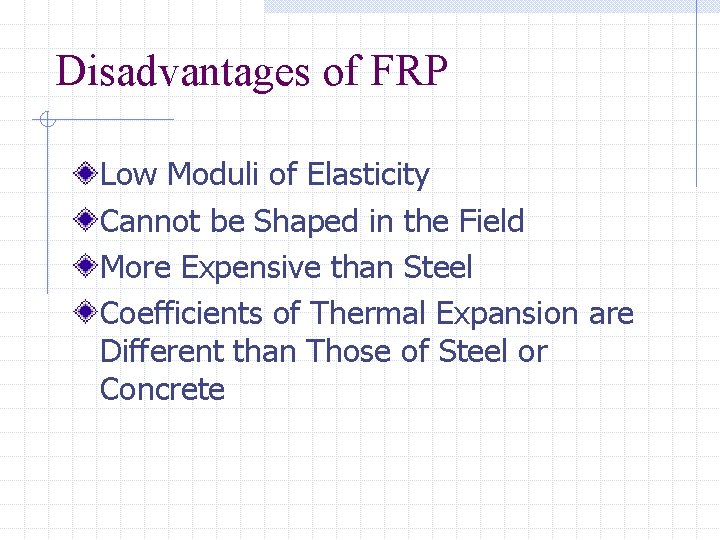 Disadvantages of FRP

Low Moduli of Elasticity
Cannot be Shaped in the Field
More Expensive than Steel
Coefficients of Thermal Expansion are Different than Those of Steel or Concrete